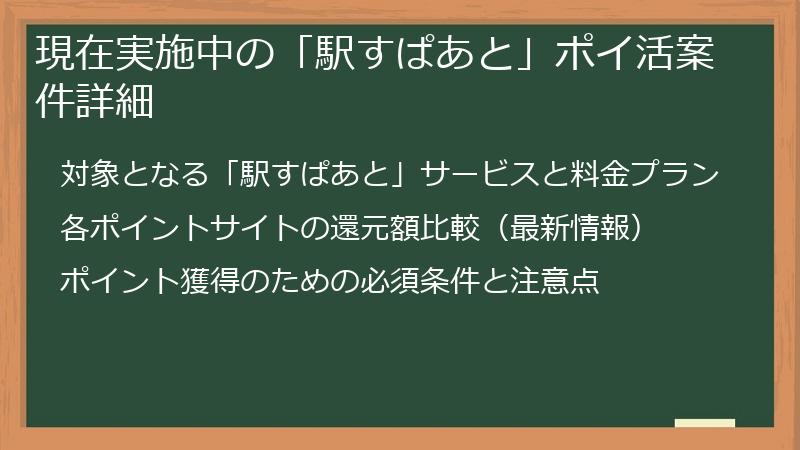 現在実施中の「駅すぱあと」ポイ活案件詳細

対象となる「駅すぱあと」サービスと料金プラン

各ポイントサイトの還元額比較（最新情報）

ポイント獲得のための必須条件と注意点